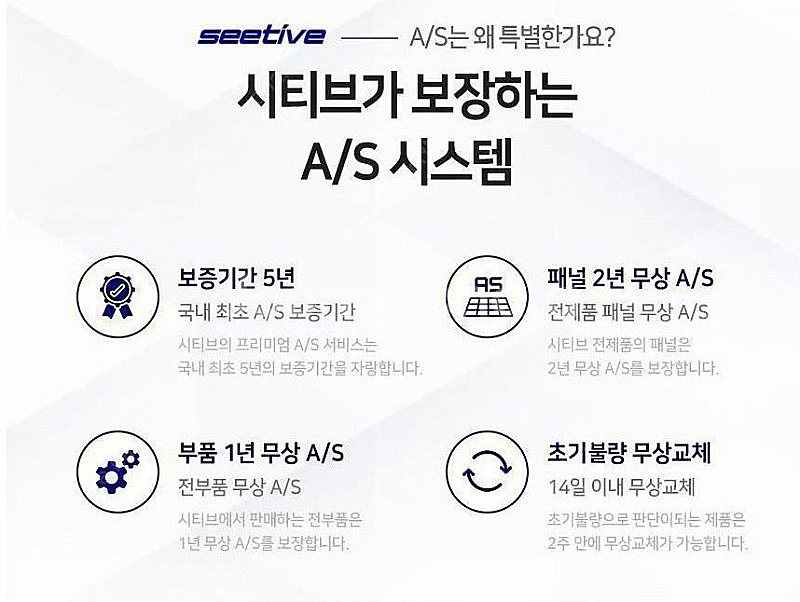 seetive —— A/S는 왜 특별한가요?

시티브가 보장하는
A/S 시스템

보증기간 5년
국내 최초 A/S 보증기간
시티브의 프리미엄 A/S 서비스는 국내 최초 5년의 보증기간을 자랑합니다.

AS
패널 2년 무상 A/S
전제품 패널 무상 A/S
시티브 전제품의 패널은 2년 무상 A/S를 보장합니다.

부품 1년 무상 A/S
전부품 무상 A/S
시티브에서 판매하는 전부품은 1년 무상 A/S를 보장합니다.

초기불량 무상교체
14일 이내 무상교체
초기불량으로 판단이되는 제품은 2주 안에 무상교체가 가능합니다.